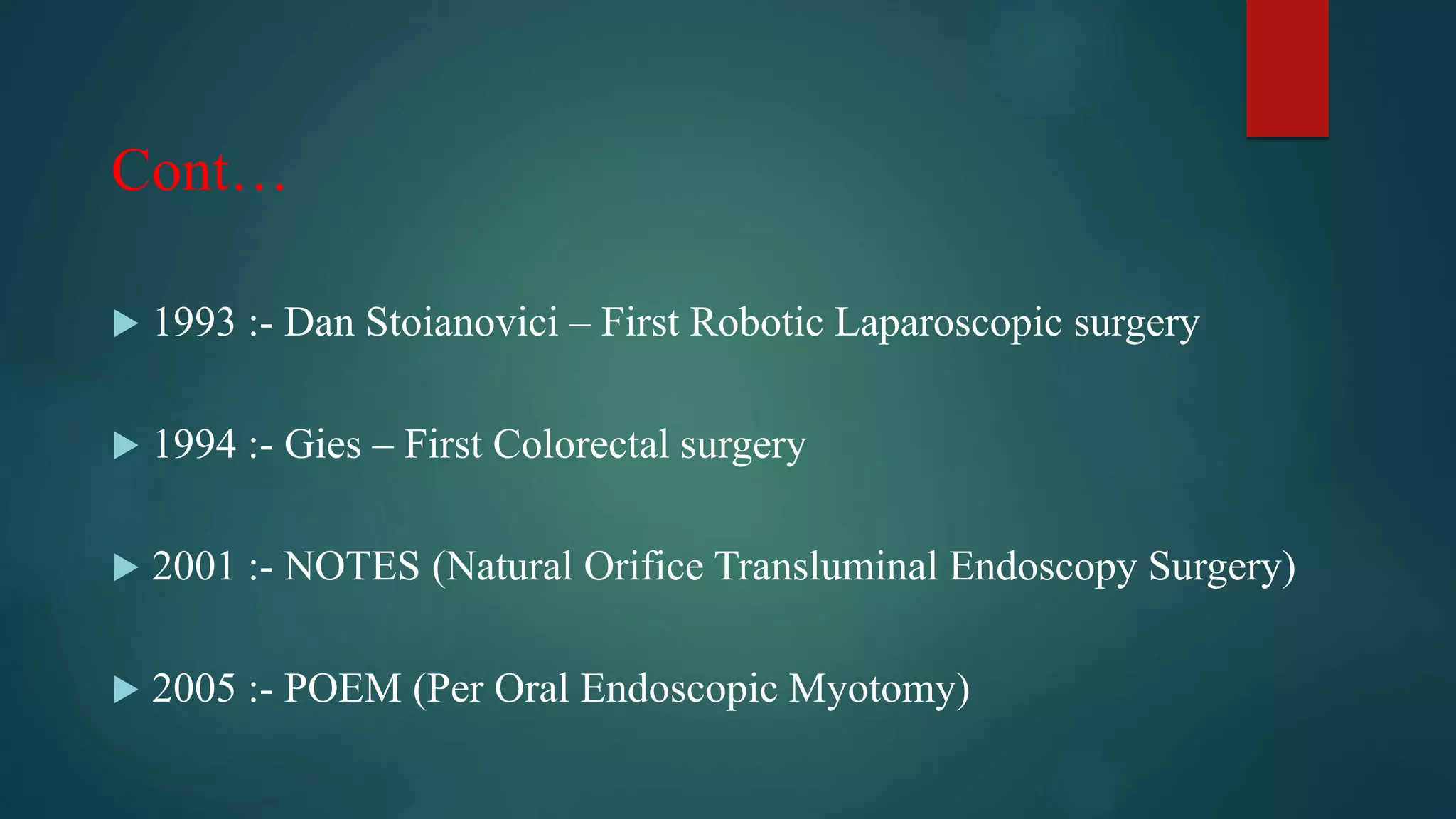 Cont…

▶ 1993 :- Dan Stoianovici – First Robotic Laparoscopic surgery

▶ 1994 :- Gies – First Colorectal surgery

▶ 2001 :- NOTES (Natural Orifice Transluminal Endoscopy Surgery)

▶ 2005 :- POEM (Per Oral Endoscopic Myotomy)